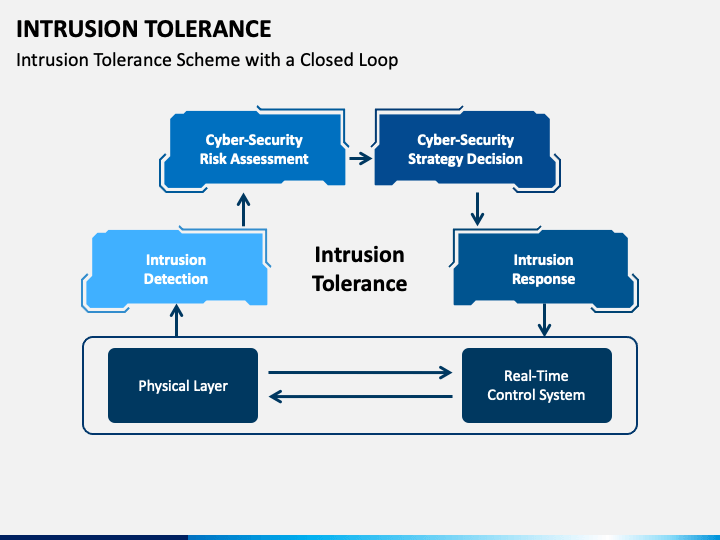 INTRUSION TOLERANCE

Intrusion Tolerance Scheme with a Closed Loop

Cyber-Security Risk Assessment

Cyber-Security Strategy Decision

Intrusion Detection

Intrusion Tolerance

Intrusion Response

Physical Layer

Real-Time Control System